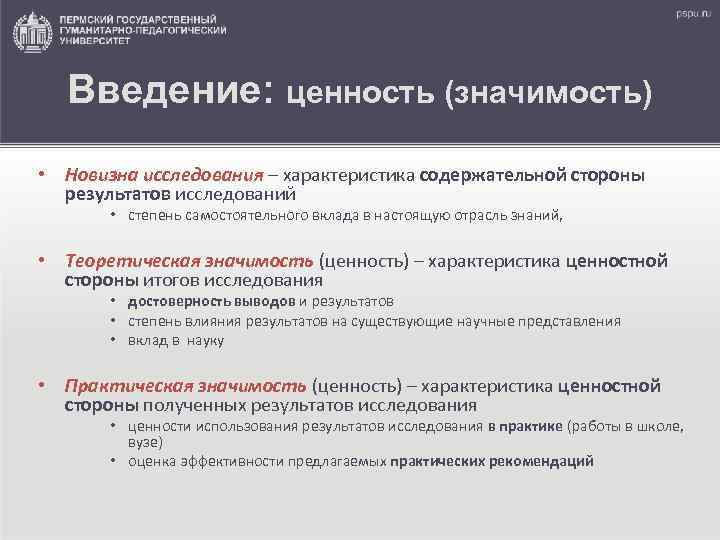 ПЕРМСКИЙ ГОСУДАРСТВЕННЫЙ ГУМАНИТАРНО-ПЕДАГОГИЧЕСКИЙ УНИВЕРСИТЕТ

pspu.ru

Введение: ценность (значимость)

• Новизна исследования – характеристика содержательной стороны результатов исследований
 • степень самостоятельного вклада в настоящую отрасль знаний,

• Теоретическая значимость (ценность) – характеристика ценностной стороны итогов исследования
 • достоверность выводов и результатов
 • степень влияния результатов на существующие научные представления
 • вклад в науку

• Практическая значимость (ценность) – характеристика ценностной стороны полученных результатов исследования
 • ценности использования результатов исследования в практике (работы в школе, вузе)
 • оценка эффективности предлагаемых практических рекомендаций